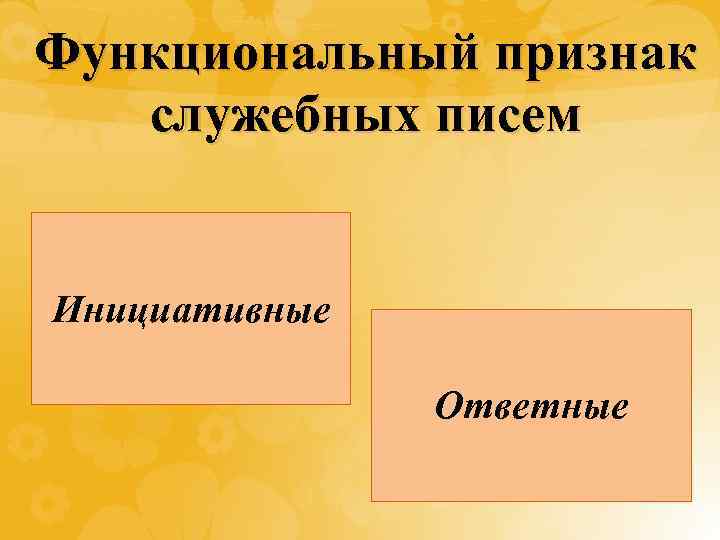 Функциональный признак служебных писем

Инициативные

Ответные